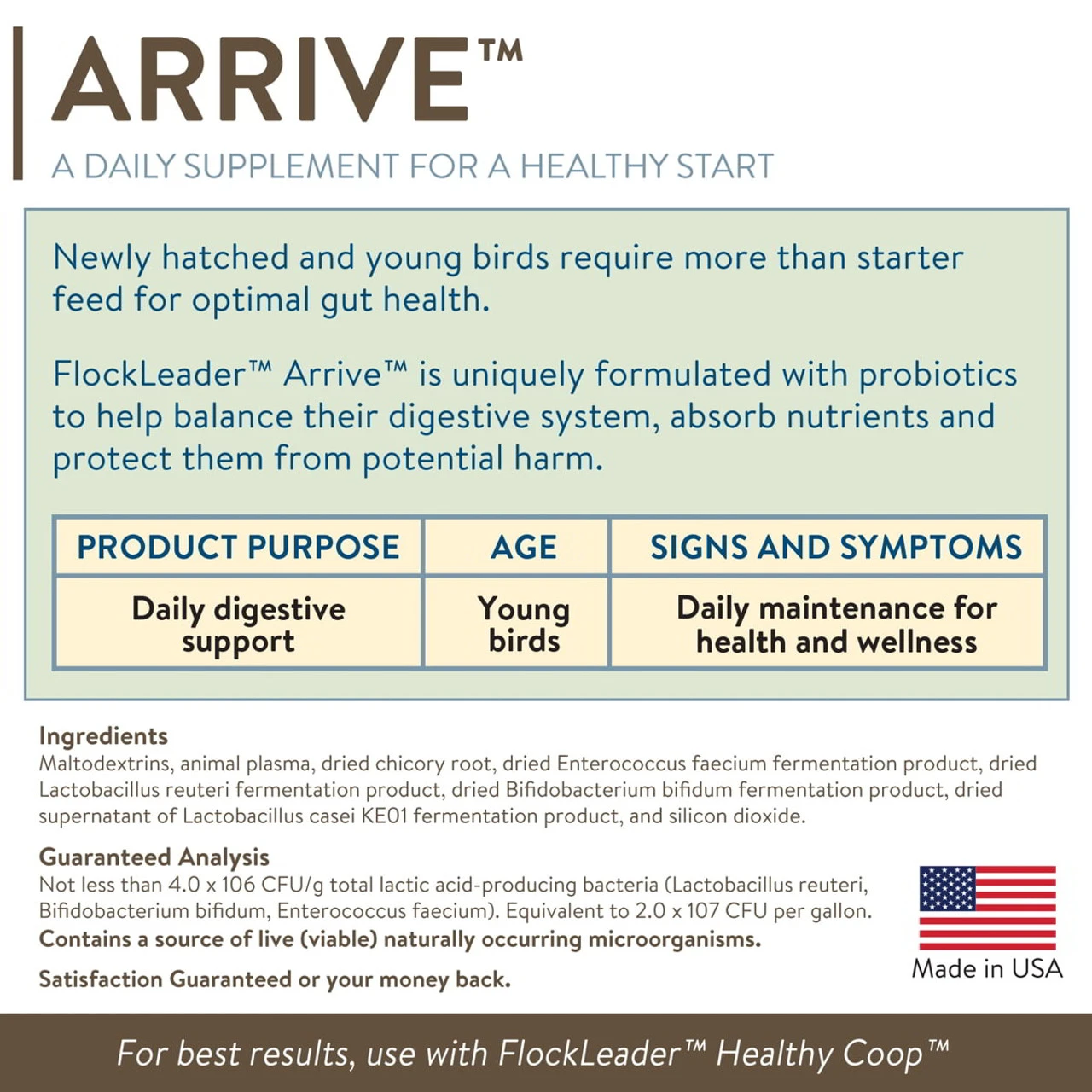 ARRIVE™

A DAILY SUPPLEMENT FOR A HEALTHY START

Newly hatched and young birds require more than starter feed for optimal gut health.

FlockLeader™ Arrive™ is uniquely formulated with probiotics to help balance their digestive system, absorb nutrients and protect them from potential harm.

| PRODUCT PURPOSE | AGE | SIGNS AND SYMPTOMS |
|---|---|---|
| Daily digestive support | Young birds | Daily maintenance for health and wellness |

Ingredients
Maltodextrins, animal plasma, dried chicory root, dried Enterococcus faecium fermentation product, dried Lactobacillus reuteri fermentation product, dried Bifidobacterium bifidum fermentation product, dried supernatant of Lactobacillus casei KE01 fermentation product, and silicon dioxide.

Guaranteed Analysis
Not less than 4.0 x 106 CFU/g total lactic acid-producing bacteria (Lactobacillus reuteri, Bifidobacterium bifidum, Enterococcus faecium). Equivalent to 2.0 x 107 CFU per gallon.
Contains a source of live (viable) naturally occurring microorganisms.

Satisfaction Guaranteed or your money back.

Made in USA

For best results, use with FlockLeader™ Healthy Coop™